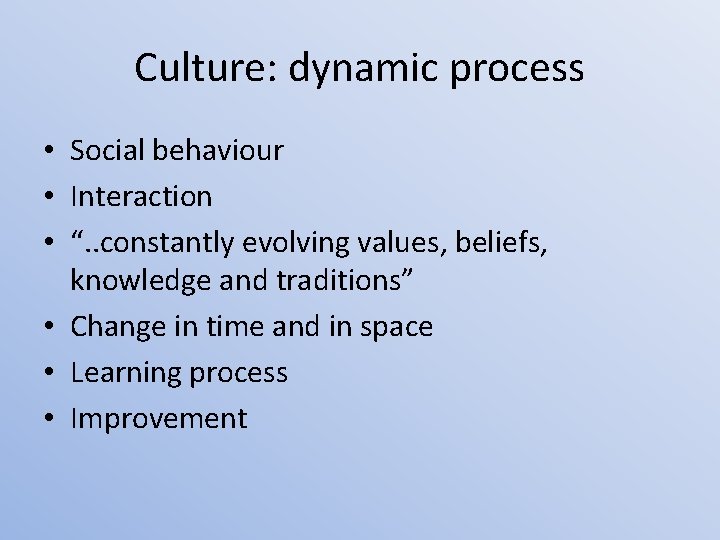 Culture: dynamic process

• Social behaviour
• Interaction
• "..constantly evolving values, beliefs, knowledge and traditions"
• Change in time and in space
• Learning process
• Improvement